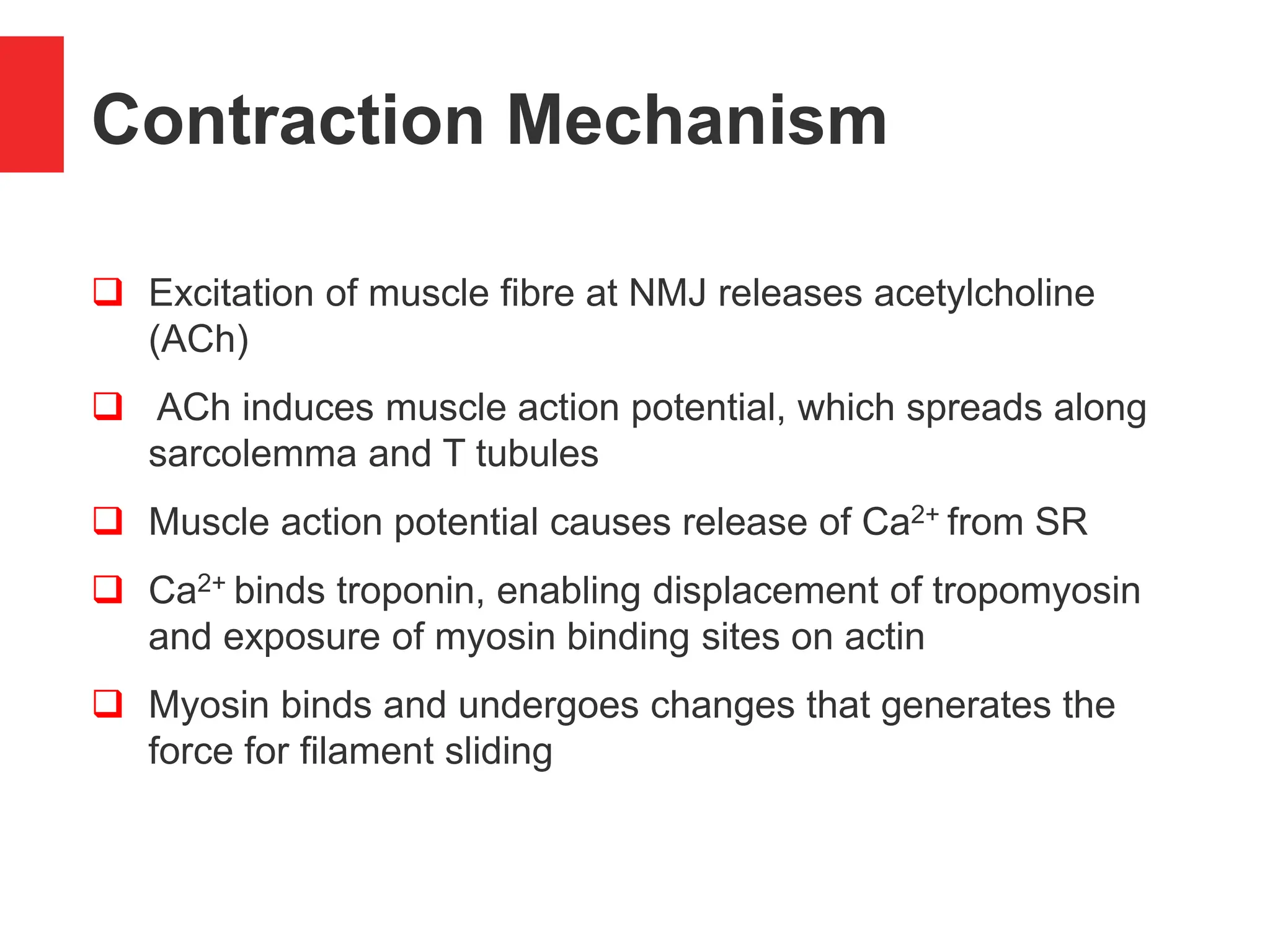 Contraction Mechanism

❑ Excitation of muscle fibre at NMJ releases acetylcholine (ACh)

❑ ACh induces muscle action potential, which spreads along sarcolemma and T tubules

❑ Muscle action potential causes release of $Ca^{2+}$ from SR

❑ $Ca^{2+}$ binds troponin, enabling displacement of tropomyosin and exposure of myosin binding sites on actin

❑ Myosin binds and undergoes changes that generates the force for filament sliding